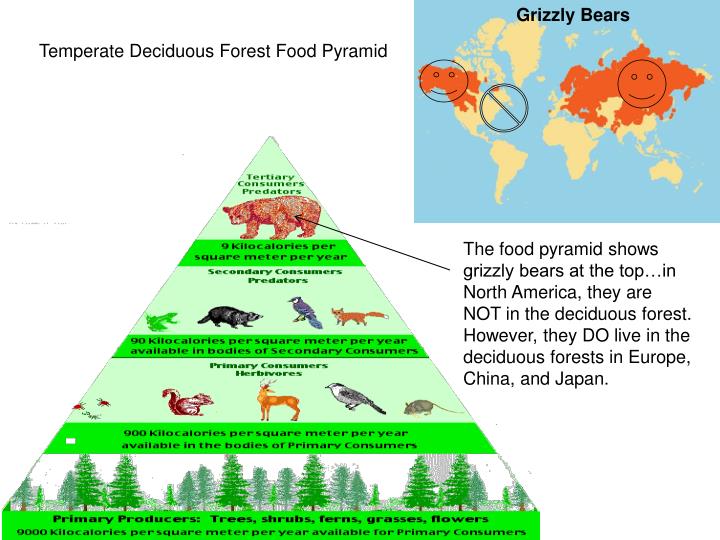 Temperate Deciduous Forest Food Pyramid

Grizzly Bears

Tertiary Consumers Predators

9 Kilocalories per square meter per year

Secondary Consumers Predators

90 Kilocalories per square meter per year available in bodies of Secondary Consumers

Primary Consumers Herbivores

900 Kilocalories per square meter per year available in the bodies of Primary Consumers

Primary Producers: Trees, shrubs, ferns, grasses, flowers
9000 Kilocalories per square meter per year available for Primary Consumers

The food pyramid shows grizzly bears at the top…in North America, they are NOT in the deciduous forest. However, they DO live in the deciduous forests in Europe, China, and Japan.